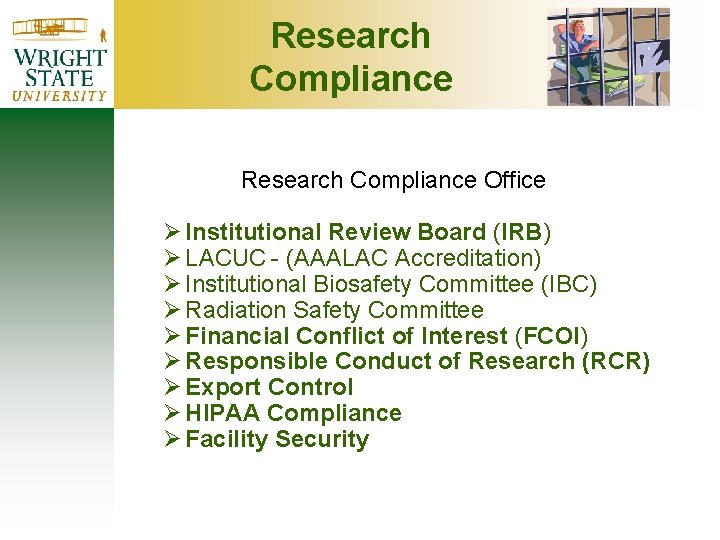 WRIGHT STATE UNIVERSITY

Research Compliance

Research Compliance Office

➢ Institutional Review Board (IRB)
➢ LACUC - (AAALAC Accreditation)
➢ Institutional Biosafety Committee (IBC)
➢ Radiation Safety Committee
➢ Financial Conflict of Interest (FCOI)
➢ Responsible Conduct of Research (RCR)
➢ Export Control
➢ HIPAA Compliance
➢ Facility Security